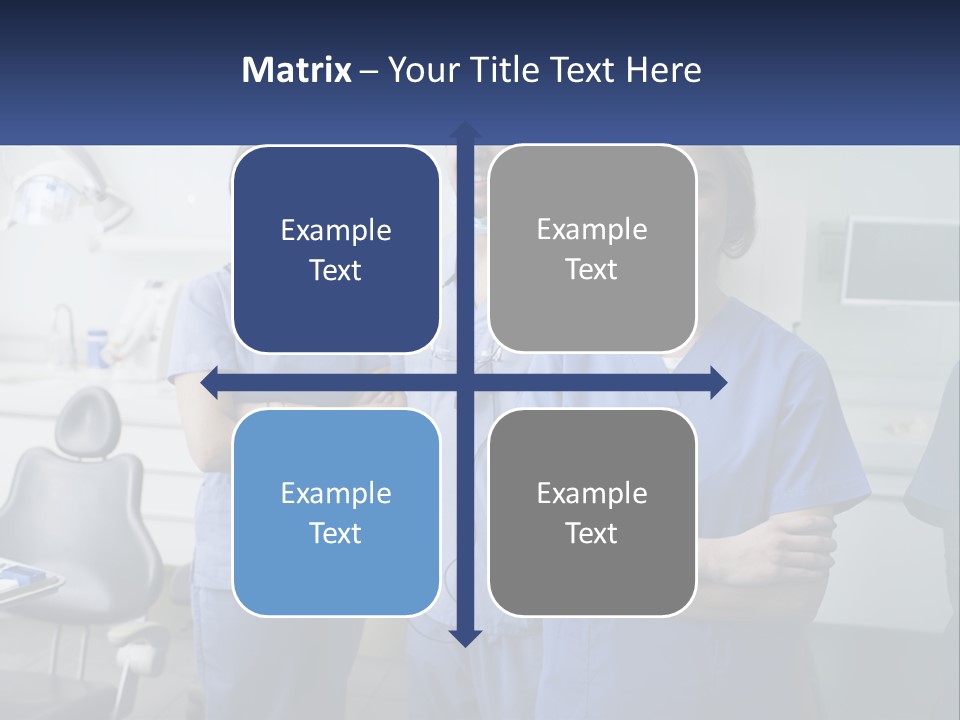 Matrix – Your Title Text Here

Example Text

Example Text

Example Text

Example Text